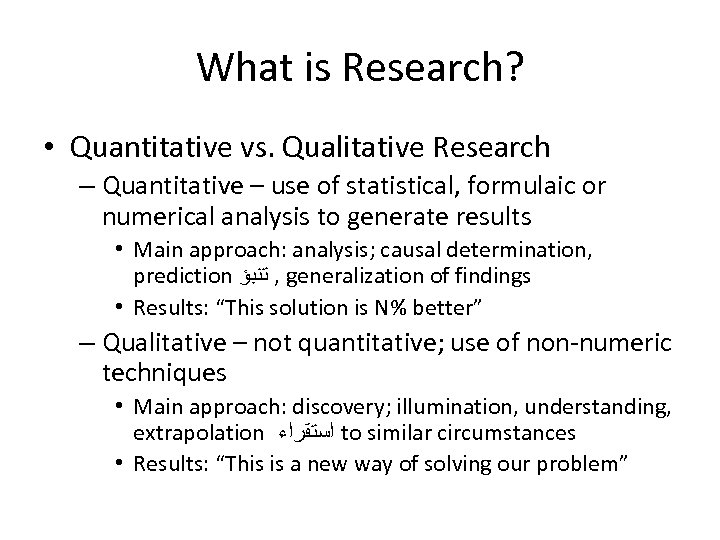 What is Research?

• Quantitative vs. Qualitative Research

– Quantitative – use of statistical, formulaic or numerical analysis to generate results

• Main approach: analysis; causal determination, prediction تنبؤ , generalization of findings

• Results: “This solution is N% better”

– Qualitative – not quantitative; use of non-numeric techniques

• Main approach: discovery; illumination, understanding, extrapolation استقراء to similar circumstances

• Results: “This is a new way of solving our problem”